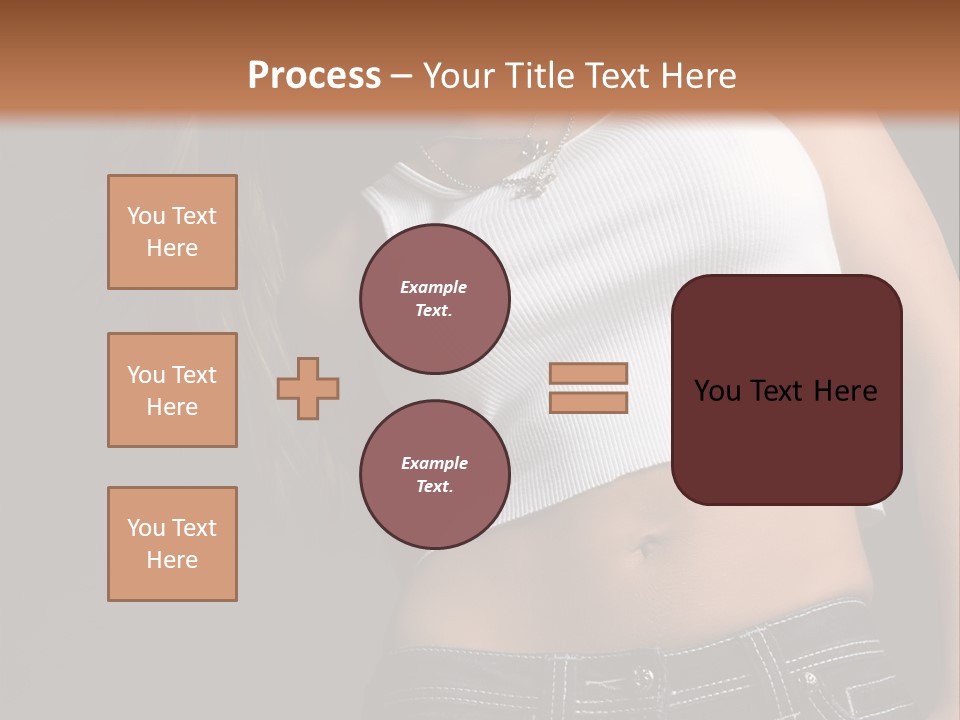 Process – Your Title Text Here

You Text Here

You Text Here

You Text Here

Example Text.

Example Text.

You Text Here